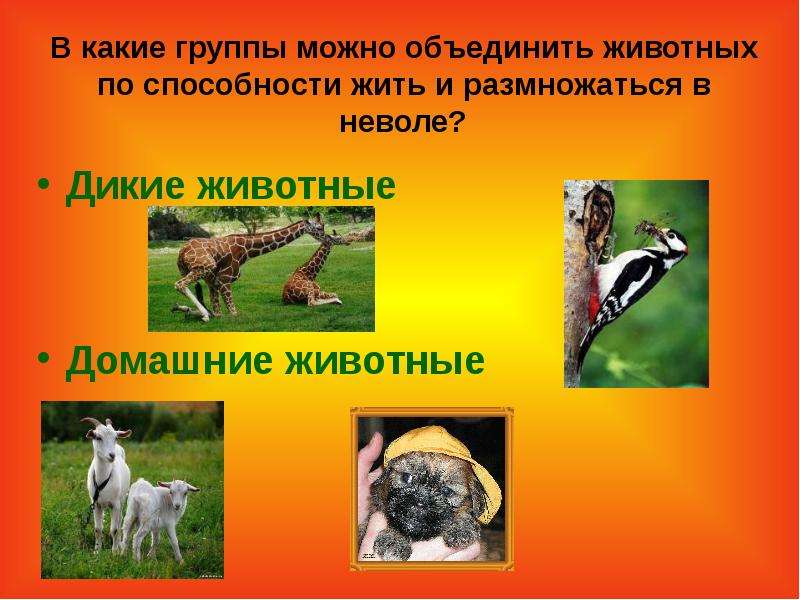 В какие группы можно объединить животных по способности жить и размножаться в неволе?

• Дикие животные

• Домашние животные